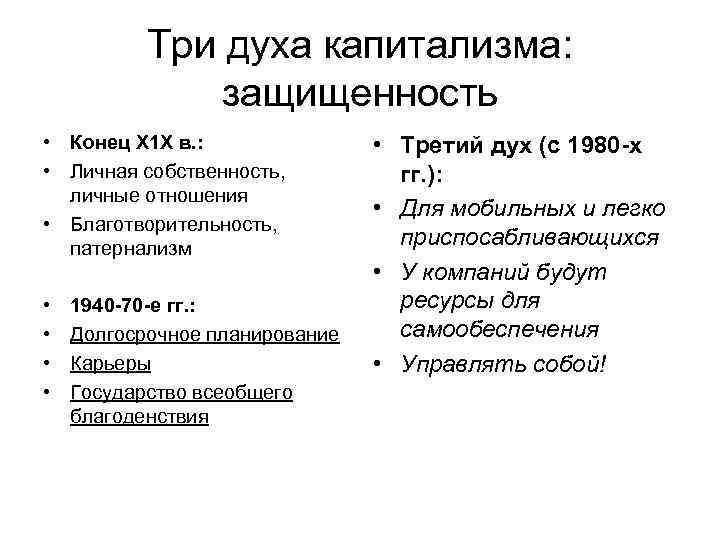 Три духа капитализма: защищенность

• Конец Х1Х в.:
• Личная собственность, личные отношения
• Благотворительность, патернализм

• 1940-70-е гг.:
• Долгосрочное планирование
• Карьеры
• Государство всеобщего благоденствия

• Третий дух (с 1980-х гг.):
• Для мобильных и легко приспосабливающихся
• У компаний будут ресурсы для самообеспечения
• Управлять собой!